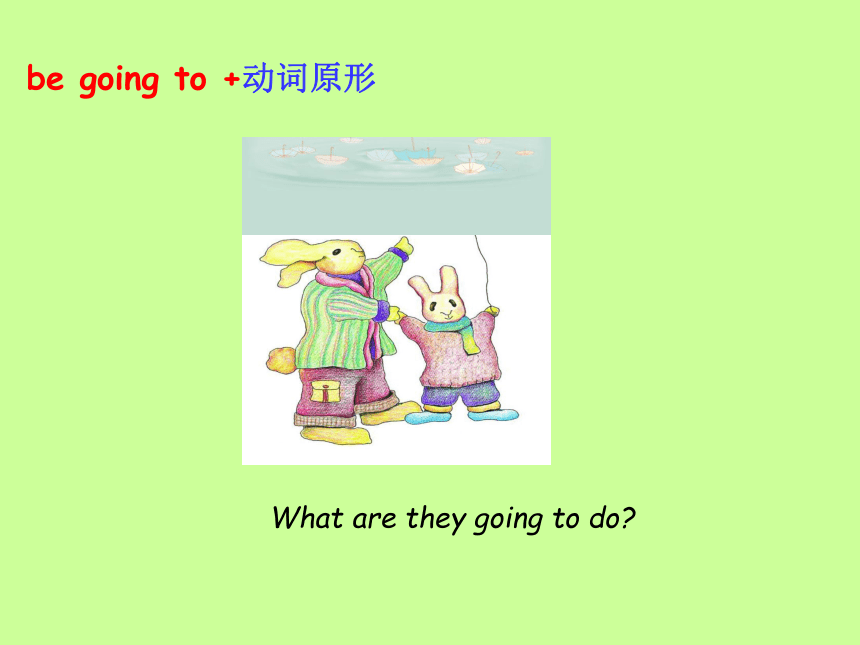 be going to +动词原形

What are they going to do?